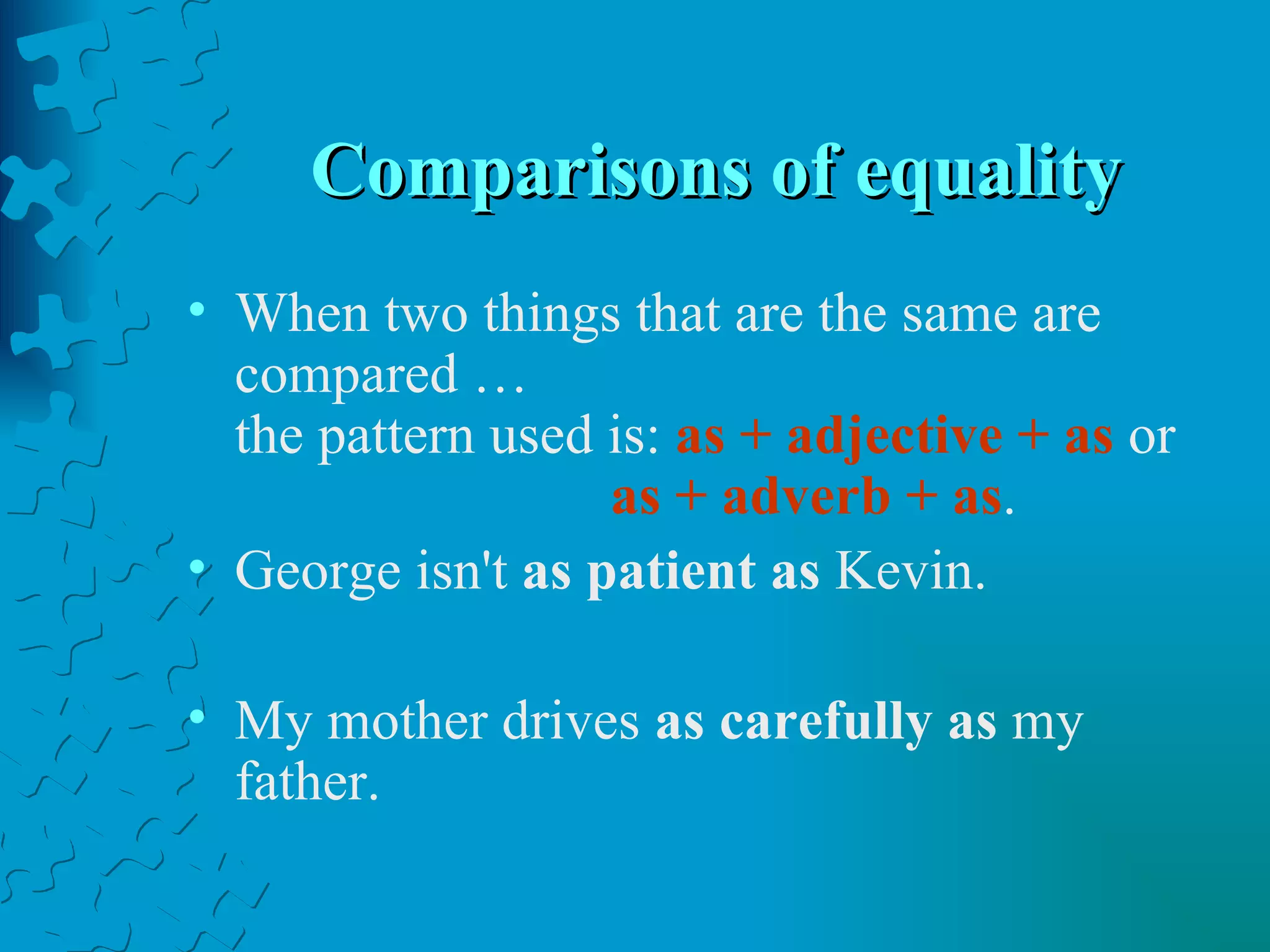 Comparisons of equality

• When two things that are the same are compared …
the pattern used is: as + adjective + as or
as + adverb + as.

• George isn't as patient as Kevin.

• My mother drives as carefully as my father.